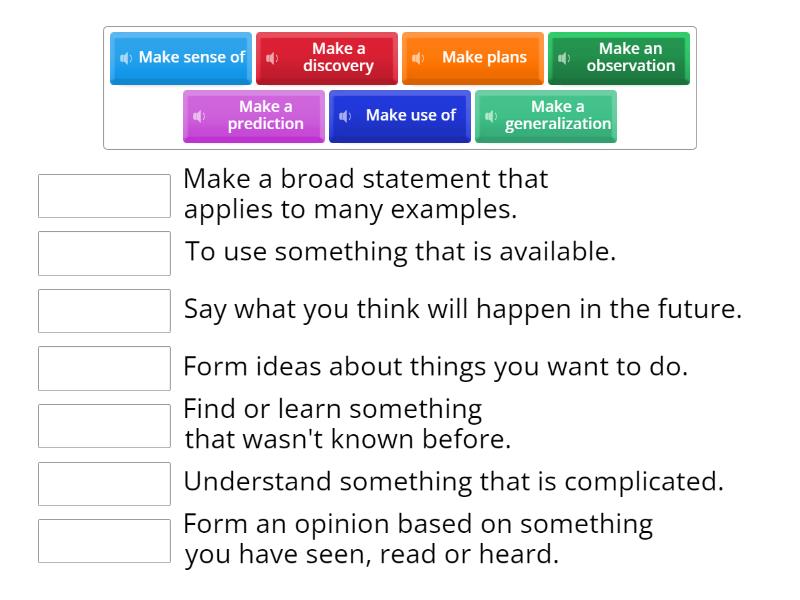 Make sense of
Make a discovery
Make plans
Make an observation
Make a prediction
Make use of
Make a generalization

Make a broad statement that applies to many examples.

To use something that is available.

Say what you think will happen in the future.

Form ideas about things you want to do.

Find or learn something that wasn't known before.

Understand something that is complicated.

Form an opinion based on something you have seen, read or heard.